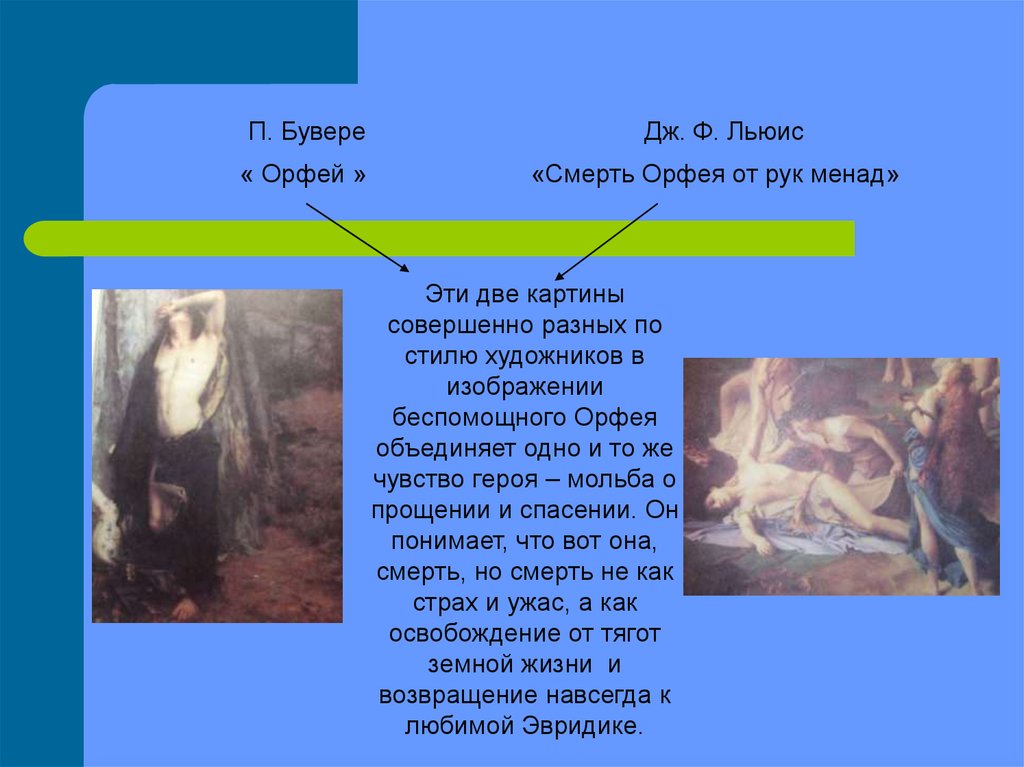 П. Бувере
« Орфей »

Дж. Ф. Льюис
«Смерть Орфея от рук менад»

Эти две картины совершенно разных по стилю художников в изображении беспомощного Орфея объединяет одно и то же чувство героя – мольба о прощении и спасении. Он понимает, что вот она, смерть, но смерть не как страх и ужас, а как освобождение от тягот земной жизни и возвращение навсегда к любимой Эвридике.